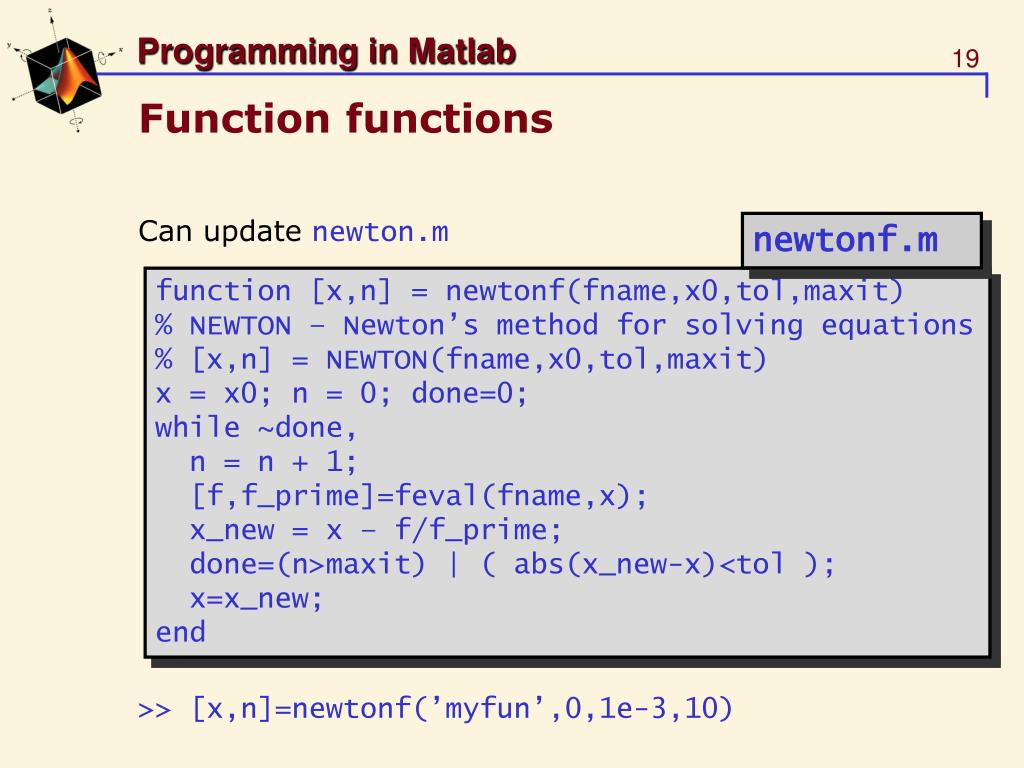 Programming in Matlab

19

Function functions

Can update newton.m

newtonf.m

function [x,n] = newtonf(fname,x0,tol,maxit)
% NEWTON – Newton’s method for solving equations
% [x,n] = NEWTON(fname,x0,tol,maxit)
x = x0; n = 0; done=0;
while ~done,
  n = n + 1;
  [f,f_prime]=feval(fname,x);
  x_new = x – f/f_prime;
  done=(n>maxit) | ( abs(x_new-x)<tol );
  x=x_new;
end

>> [x,n]=newtonf(’myfun’,0,1e-3,10)